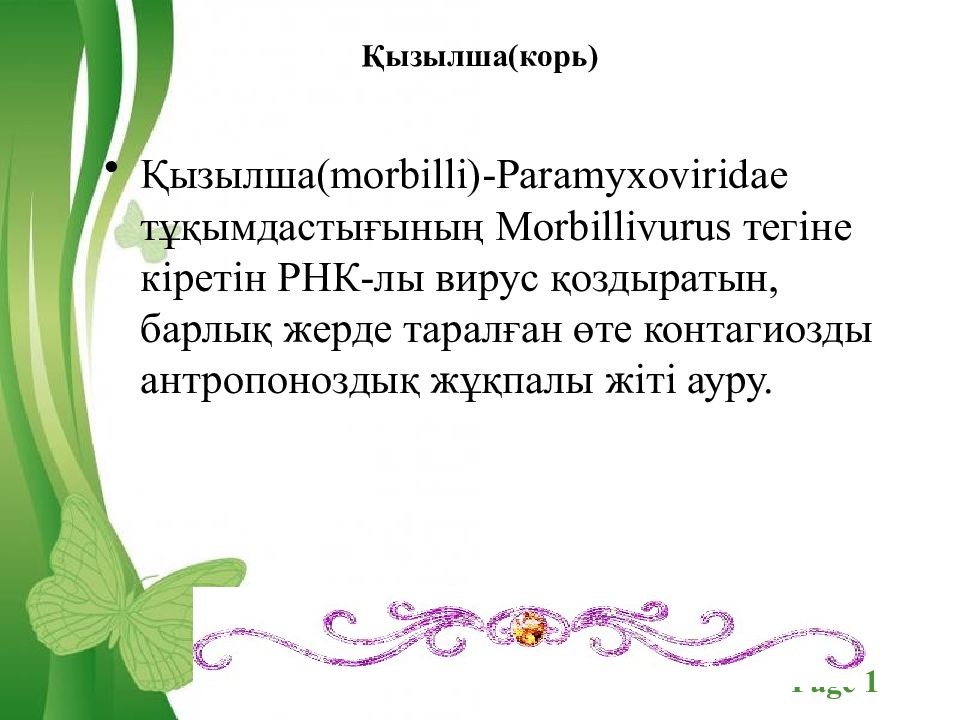 Қызылша(корь)

• Қызылша(morbilli)-Paramyxoviridae тұқымдастығының Morbillivurus тегіне кіретін РНК-лы вирус қоздыратын, барлық жерде таралған өте контагиозды антропоноздық жұқпалы жіті ауру.

Page 1